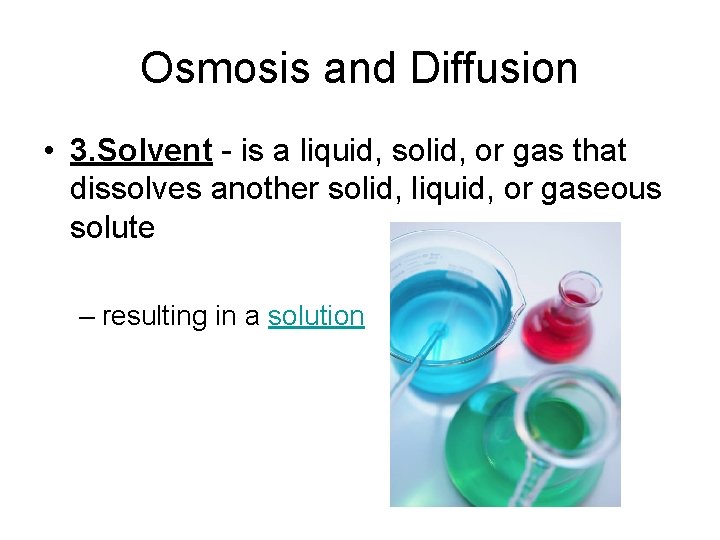 Osmosis and Diffusion

• 3.Solvent - is a liquid, solid, or gas that dissolves another solid, liquid, or gaseous solute

– resulting in a solution